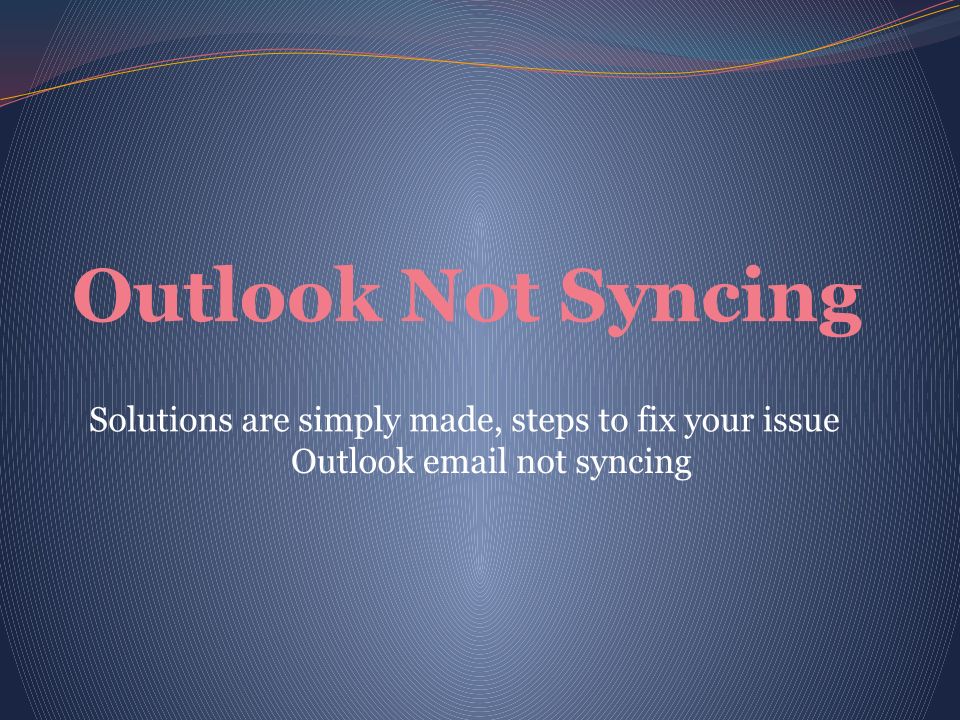 Outlook Not Syncing

Solutions are simply made, steps to fix your issue Outlook email not syncing